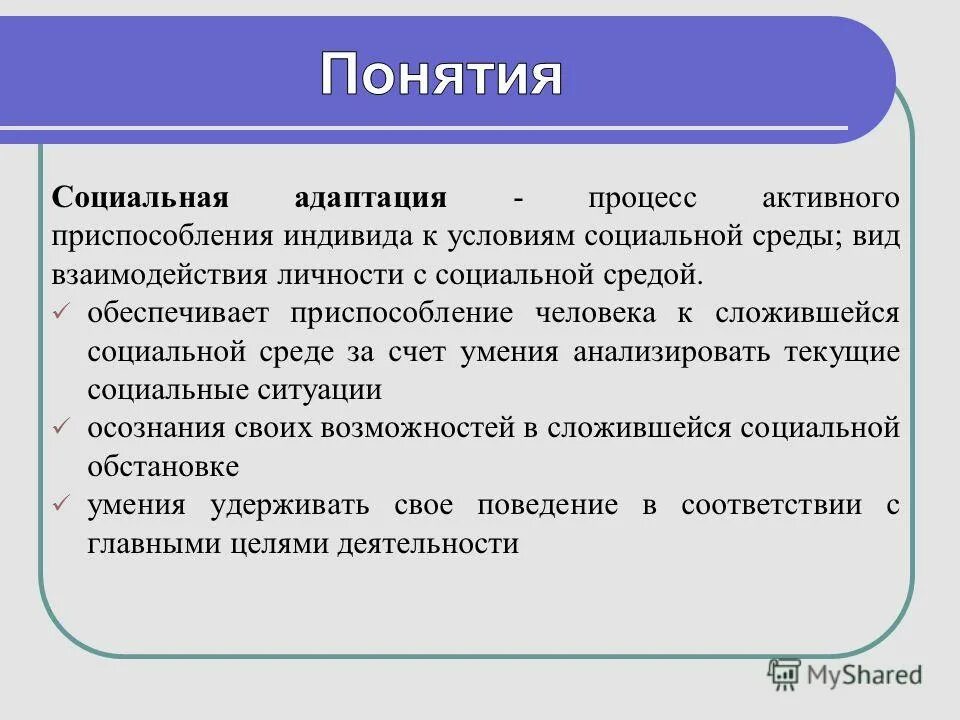 Понятия

Социальная адаптация - процесс активного приспособления индивида к условиям социальной среды; вид взаимодействия личности с социальной средой.

✓ обеспечивает приспособление человека к сложившейся социальной среде за счет умения анализировать текущие социальные ситуации

✓ осознания своих возможностей в сложившейся социальной обстановке

✓ умения удерживать свое поведение в соответствии с главными целями деятельности

MyShared